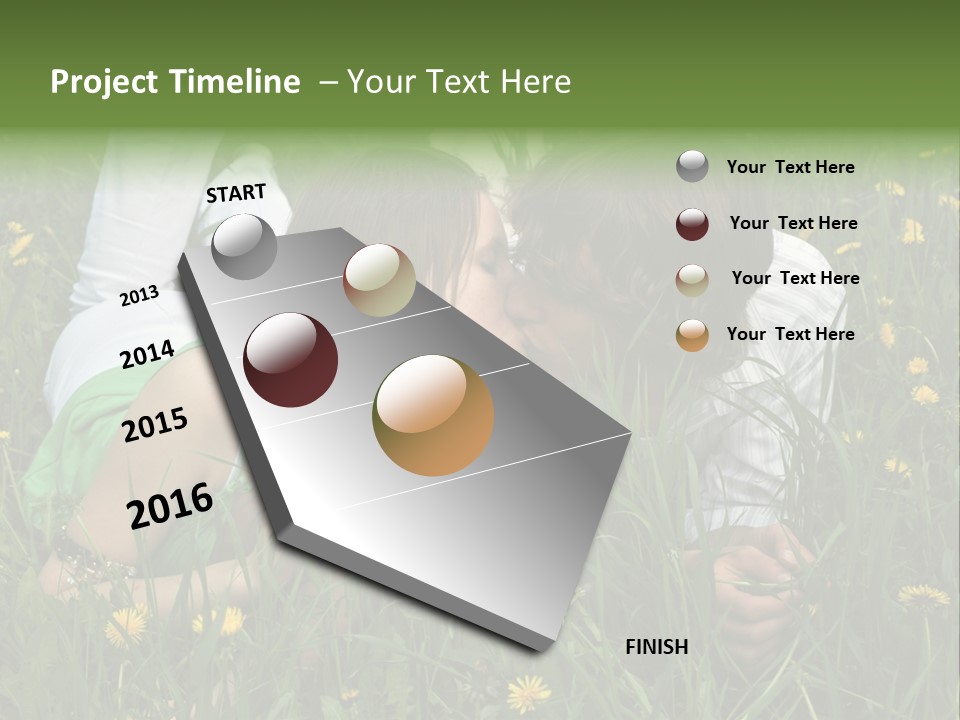 Project Timeline – Your Text Here

START

2013

2014

2015

2016

FINISH

Your Text Here

Your Text Here

Your Text Here

Your Text Here